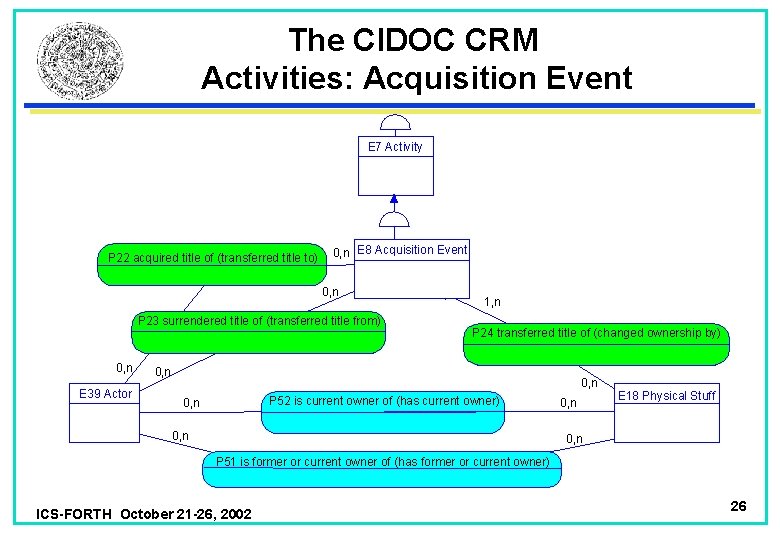 The CIDOC CRM
Activities: Acquisition Event

E7 Activity

E8 Acquisition Event

P22 acquired title of (transferred title to)

0,n

0,n

1,n

P23 surrendered title of (transferred title from)

P24 transferred title of (changed ownership by)

0,n

0,n

0,n

E39 Actor

0,n

P52 is current owner of (has current owner)

0,n

E18 Physical Stuff

0,n

0,n

P51 is former or current owner of (has former or current owner)

ICS-FORTH October 21-26, 2002

26